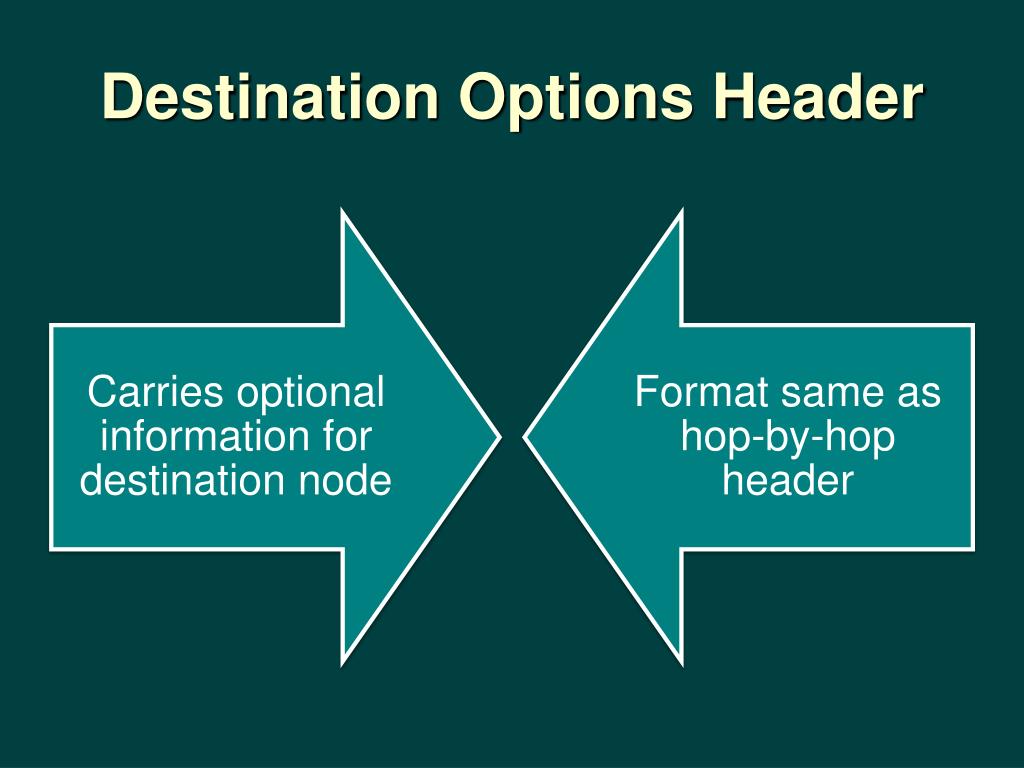 Destination Options Header

Carries optional information for destination node

Format same as hop-by-hop header